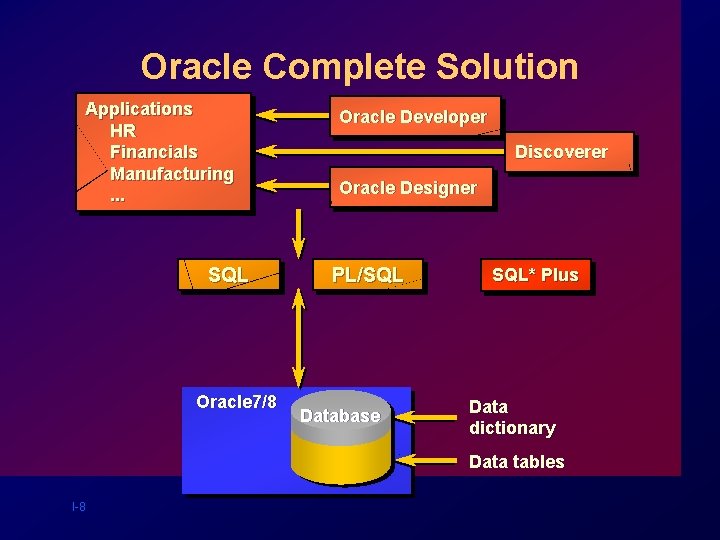 Oracle Complete Solution

Applications
HR
Financials
Manufacturing
...

Oracle Developer

Discoverer

Oracle Designer

SQL

PL/SQL

SQL* Plus

Oracle7/8

Database

Data dictionary

Data tables

I-8